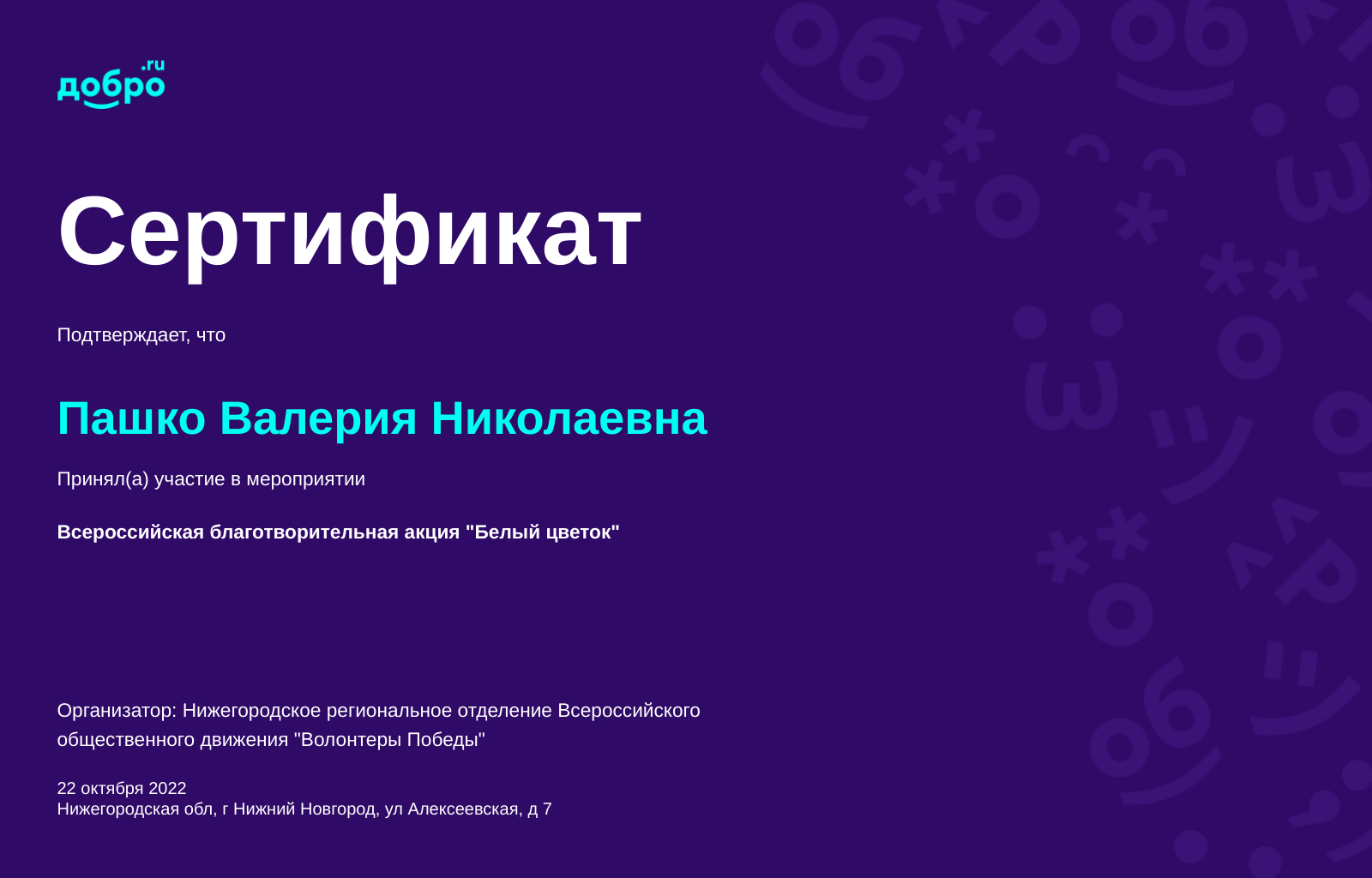 добро.ru

Сертификат

Подтверждает, что

Пашко Валерия Николаевна

Принял(а) участие в мероприятии

Всероссийская благотворительная акция "Белый цветок"

Организатор: Нижегородское региональное отделение Всероссийского общественного движения "Волонтеры Победы"

22 октября 2022
Нижегородская обл, г Нижний Новгород, ул Алексеевская, д 7